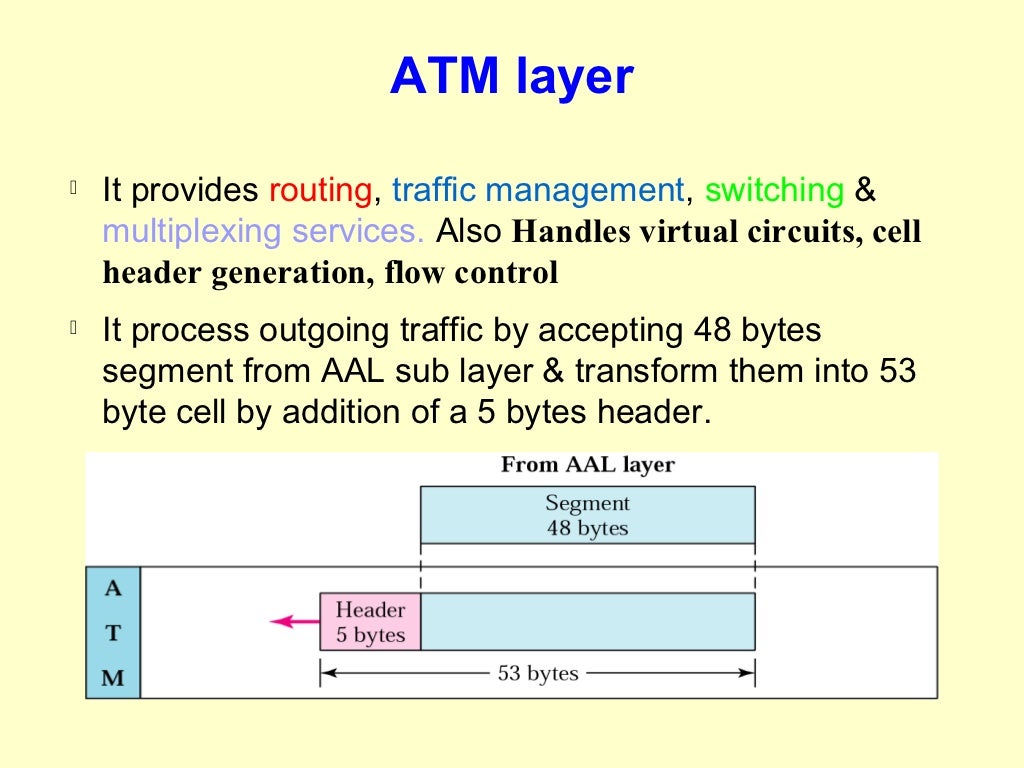 ATM layer

It provides routing, traffic management, switching & multiplexing services. Also Handles virtual circuits, cell header generation, flow control

It process outgoing traffic by accepting 48 bytes segment from AAL sub layer & transform them into 53 byte cell by addition of a 5 bytes header.

From AAL layer

Segment
48 bytes

A
T
M

Header
5 bytes

53 bytes